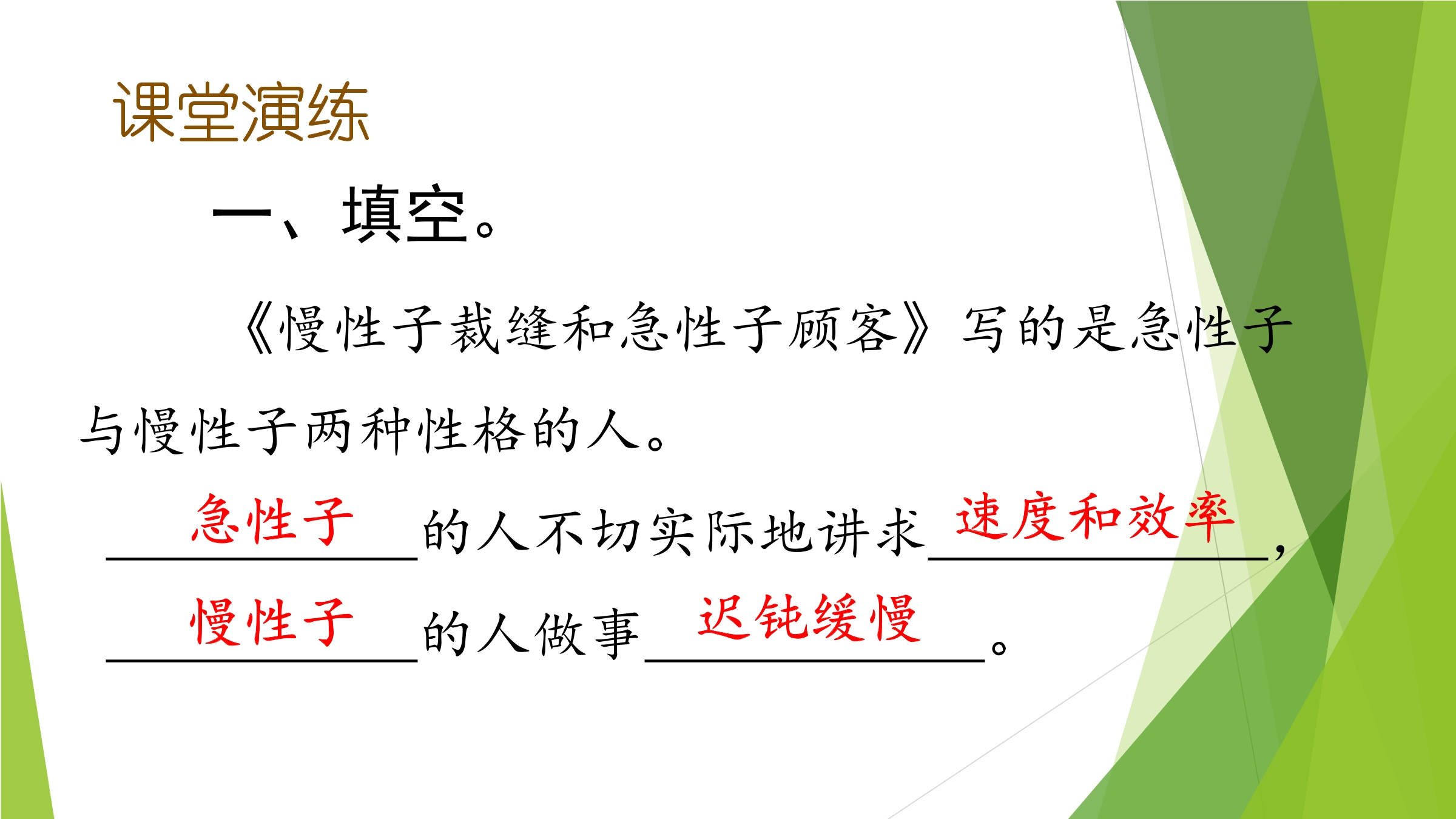 课堂演练

一、填空。

《慢性子裁缝和急性子顾客》写的是急性子与慢性子两种性格的人。

急性子的人不切实际地讲求速度和效率，慢性子的人做事迟钝缓慢。